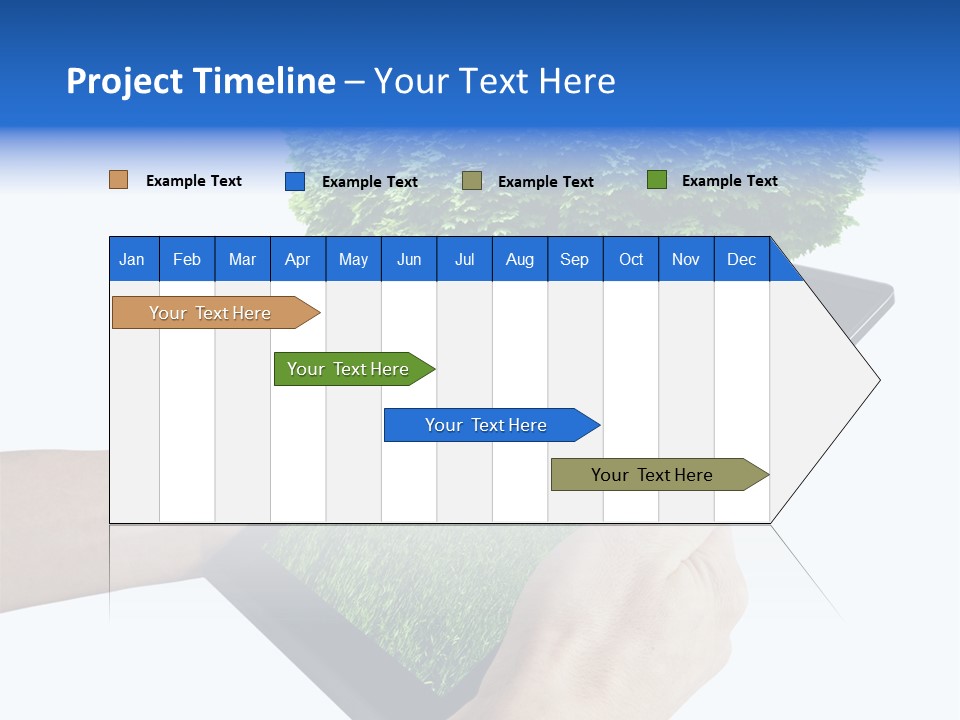 Project Timeline – Your Text Here

Example Text
Example Text
Example Text
Example Text

| Jan | Feb | Mar | Apr | May | Jun | Jul | Aug | Sep | Oct | Nov | Dec |
|---|---|---|---|---|---|---|---|---|---|---|---|

Your Text Here

Your Text Here

Your Text Here

Your Text Here